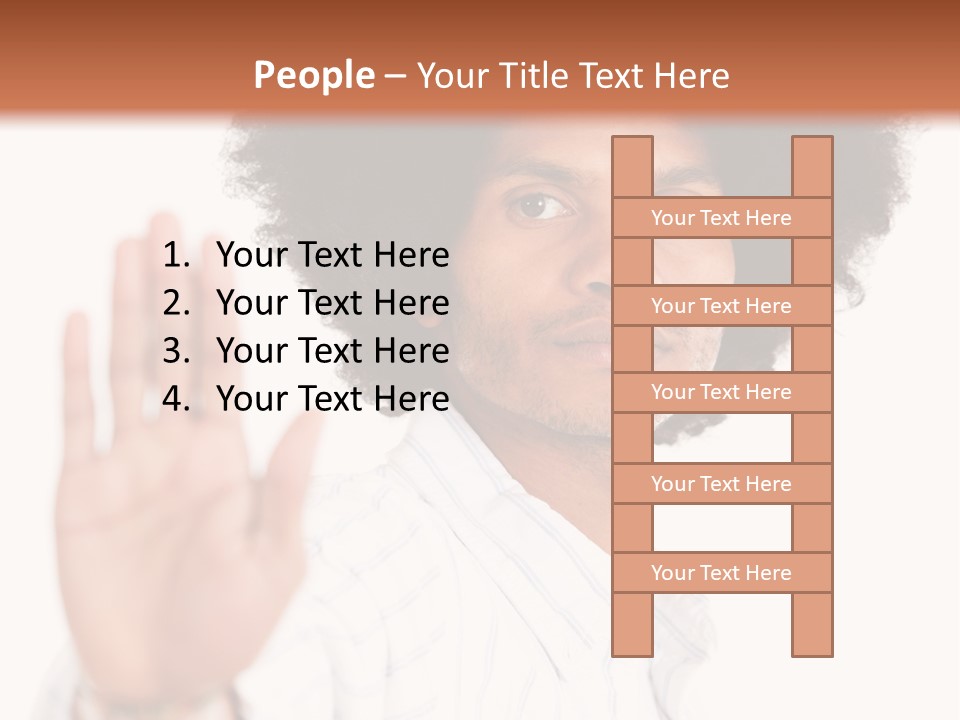 People – Your Title Text Here

1. Your Text Here
2. Your Text Here
3. Your Text Here
4. Your Text Here

Your Text Here

Your Text Here

Your Text Here

Your Text Here

Your Text Here